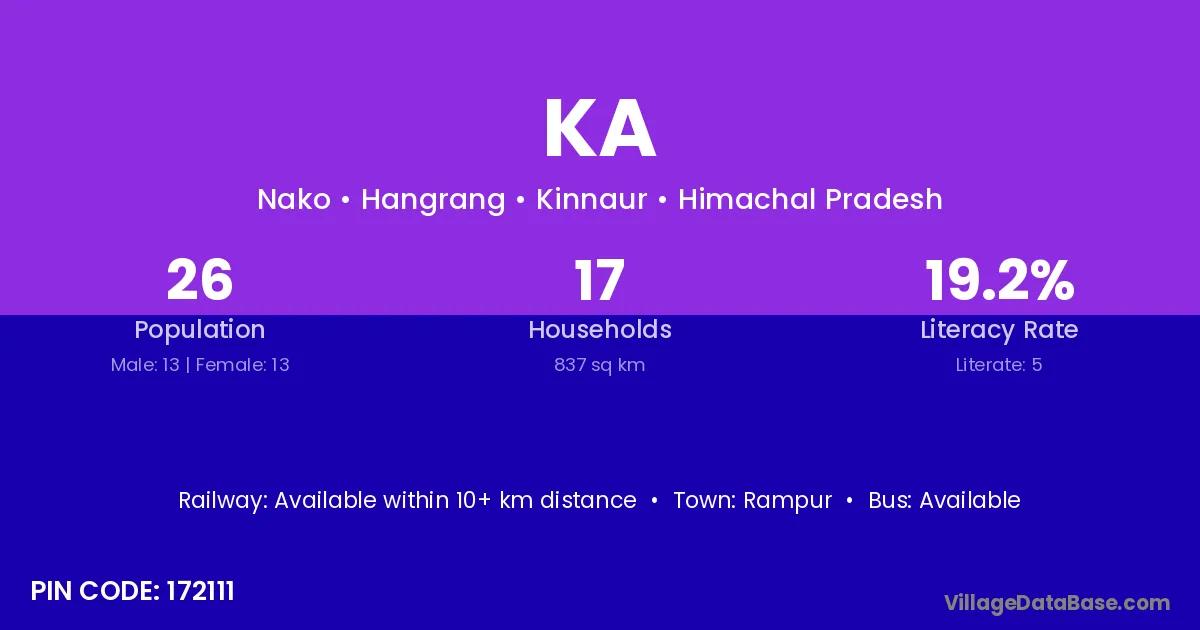 KA

Nako • Hangrang • Kinnaur • Himachal Pradesh

26
Population
Male: 13 | Female: 13

17
Households
837 sq km

19.2%
Literacy Rate
Literate: 5

Railway: Available within 10+ km distance • Town: Rampur • Bus: Available

PIN CODE: 172111

VillageDataBase.com